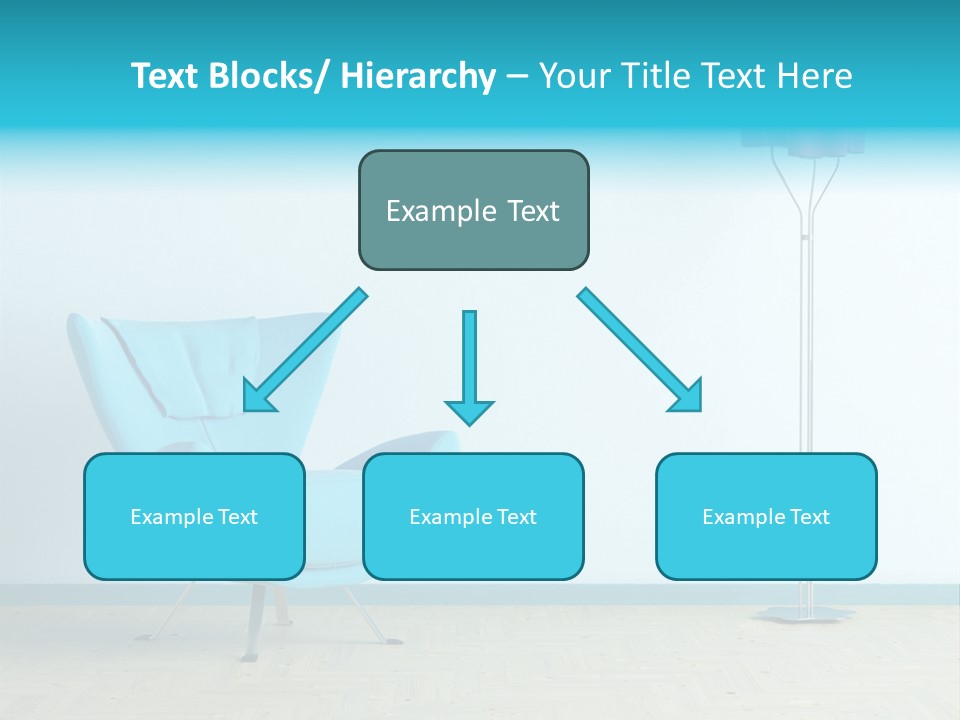 Text Blocks/ Hierarchy – Your Title Text Here

Example Text

Example Text

Example Text

Example Text